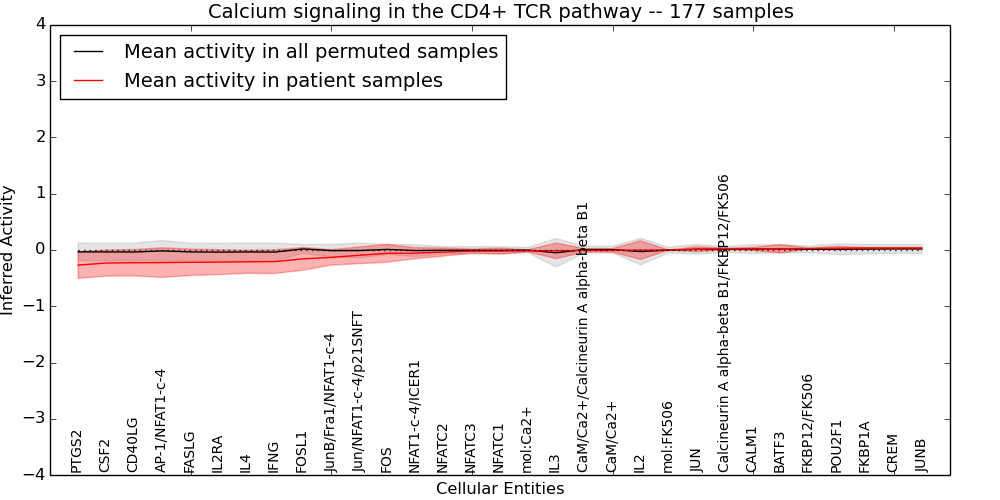 Calcium signaling in the CD4+ TCR pathway -- 177 samples

Mean activity in all permuted samples
Mean activity in patient samples

Inferred Activity

4
3
2
1
0
−1
−2
−3
−4

PTGS2
CSF2
CD40LG
AP-1/NFAT1-c-4
FASLG
IL2RA
IL4
IFNG
FOSL1
JunB/Fra1/NFAT1-c-4
Jun/NFAT1-c-4/p21SNFT
FOS
NFAT1-c-4/ICER1
NFATC2
NFATC3
NFATC1
mol:Ca2+
IL3
CaM/Ca2+/Calcineurin A alpha-beta B1
CaM/Ca2+
IL2
mol:FK506
JUN
Calcineurin A alpha-beta B1/FKBP12/FK506
CALM1
BATF3
FKBP12/FK506
POU2F1
FKBP1A
CREM
JUNB

Cellular Entities